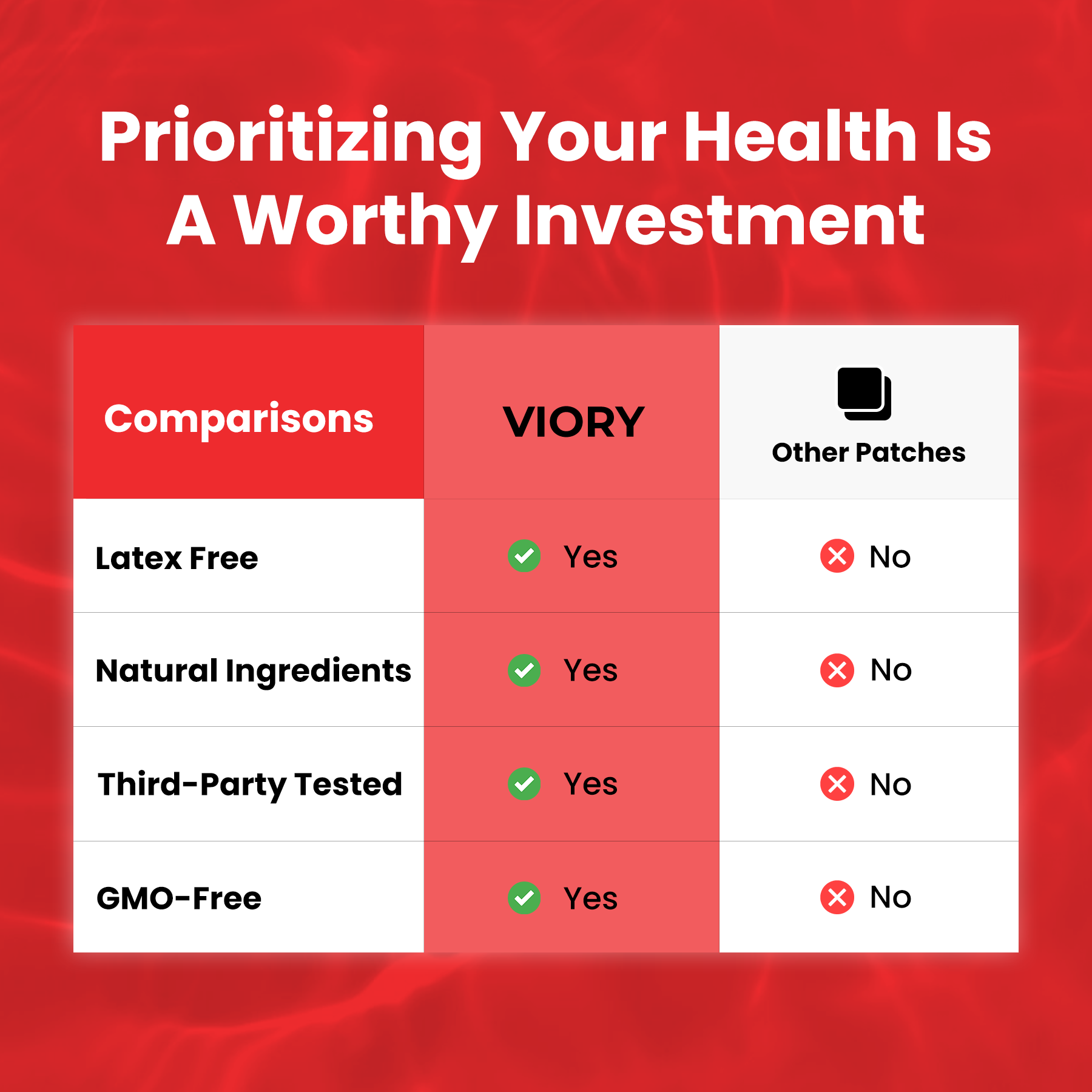 Prioritizing Your Health Is A Worthy Investment

| Comparisons | VIORY | Other Patches |
|---|---|---|
| Latex Free | Yes | No |
| Natural Ingredients | Yes | No |
| Third-Party Tested | Yes | No |
| GMO-Free | Yes | No |